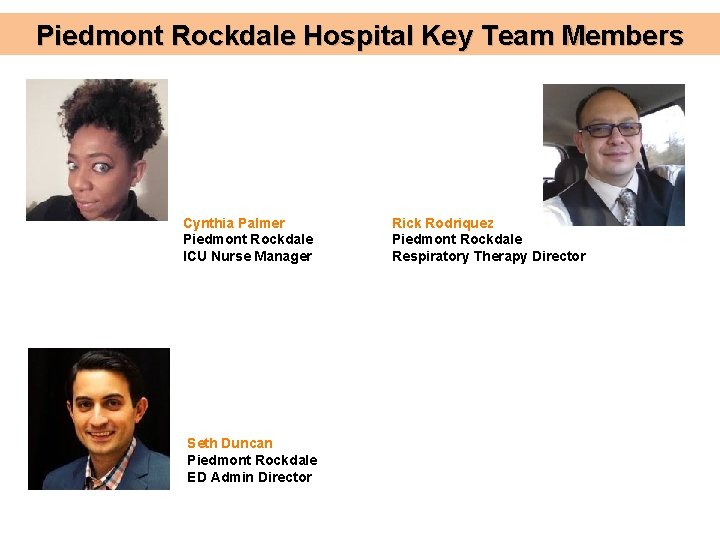 Piedmont Rockdale Hospital Key Team Members

Cynthia Palmer
Piedmont Rockdale
ICU Nurse Manager

Rick Rodriquez
Piedmont Rockdale
Respiratory Therapy Director

Seth Duncan
Piedmont Rockdale
ED Admin Director